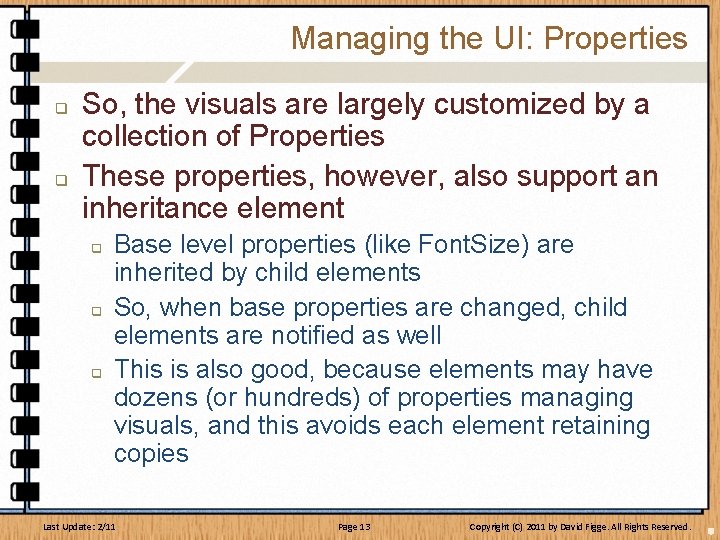 Managing the UI: Properties

So, the visuals are largely customized by a collection of Properties

These properties, however, also support an inheritance element

Base level properties (like FontSize) are inherited by child elements

So, when base properties are changed, child elements are notified as well

This is also good, because elements may have dozens (or hundreds) of properties managing visuals, and this avoids each element retaining copies

Last Update: 2/11

Page 13

Copyright (C) 2011 by David Figge. All Rights Reserved.